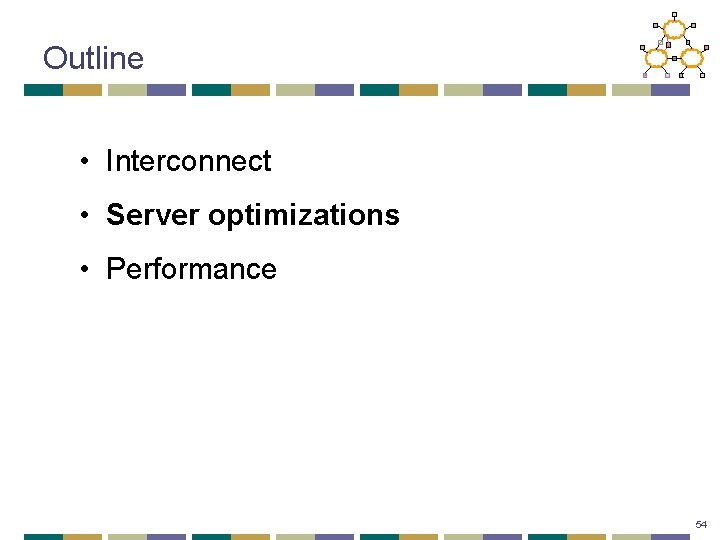 Outline

• Interconnect
• Server optimizations
• Performance

54